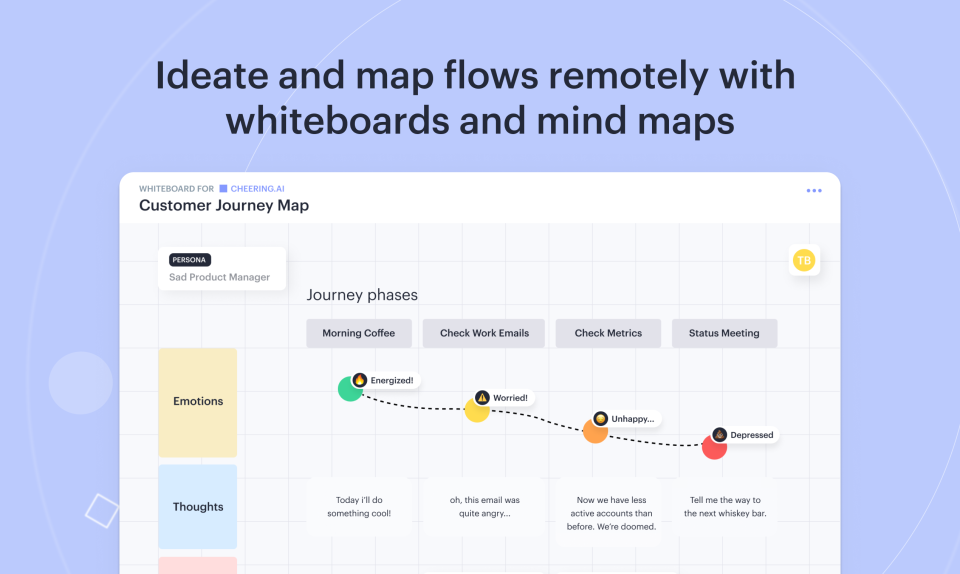 Ideate and map flows remotely with whiteboards and mind maps

WHITEBOARD FOR CHEERING.AI
Customer Journey Map

PERSONA
Sad Product Manager

TB

Journey phases

Morning Coffee
Check Work Emails
Check Metrics
Status Meeting

Emotions

Energized!
Worried!
Unhappy...
Depressed

Thoughts

Today i'll do something cool!
oh, this email was quite angry...
Now we have less active accounts than before. We're doomed.
Tell me the way to the next whiskey bar.